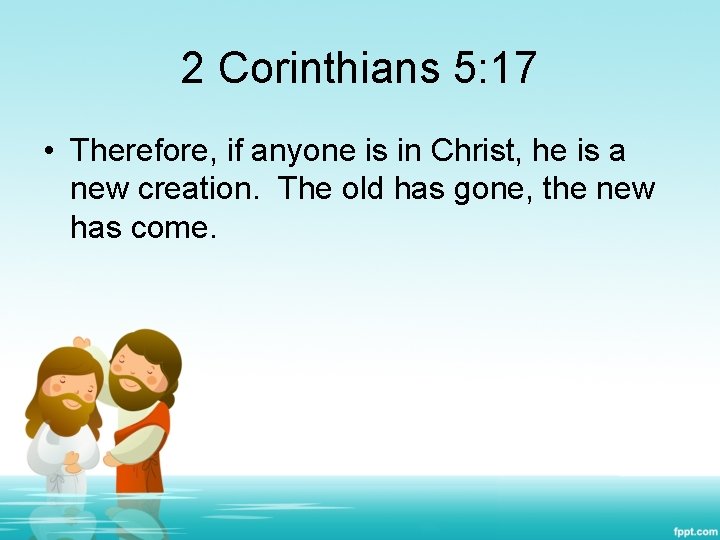 2 Corinthians 5:17

• Therefore, if anyone is in Christ, he is a new creation. The old has gone, the new has come.

fppt.com